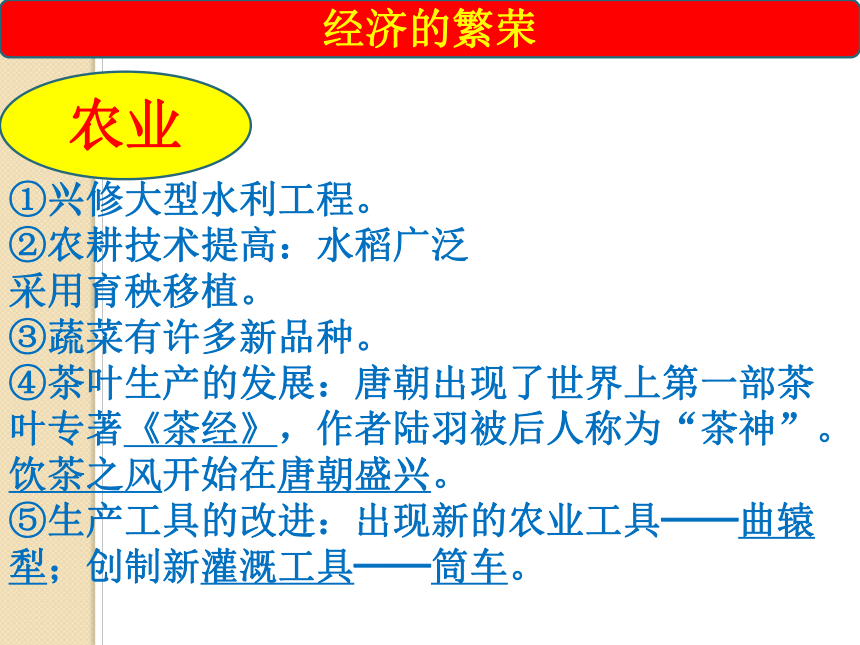 经济的繁荣

农业

①兴修大型水利工程。
②农耕技术提高：水稻广泛采用育秧移植。
③蔬菜有许多新品种。
④茶叶生产的发展：唐朝出现了世界上第一部茶叶专著《茶经》，作者陆羽被后人称为“茶神”。饮茶之风开始在唐朝盛兴。
⑤生产工具的改进：出现新的农业工具——曲辕犁；创制新灌溉工具——筒车。